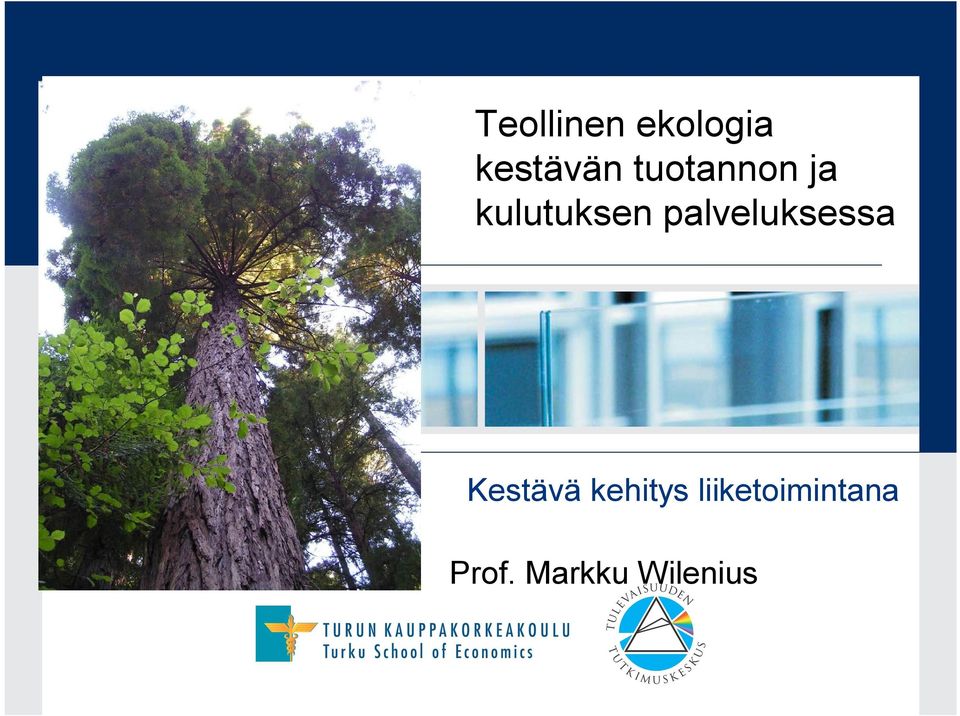 Teollinen ekologia kestävän tuotannon ja kulutuksen palveluksessa

Kestävä kehitys liiketoimintana

Prof. Markku Wilenius

TURUN KAUPPAKORKEAKOULU
Turku School of Economics

TULEVAISUUDEN TUTKIMUSKESKUS